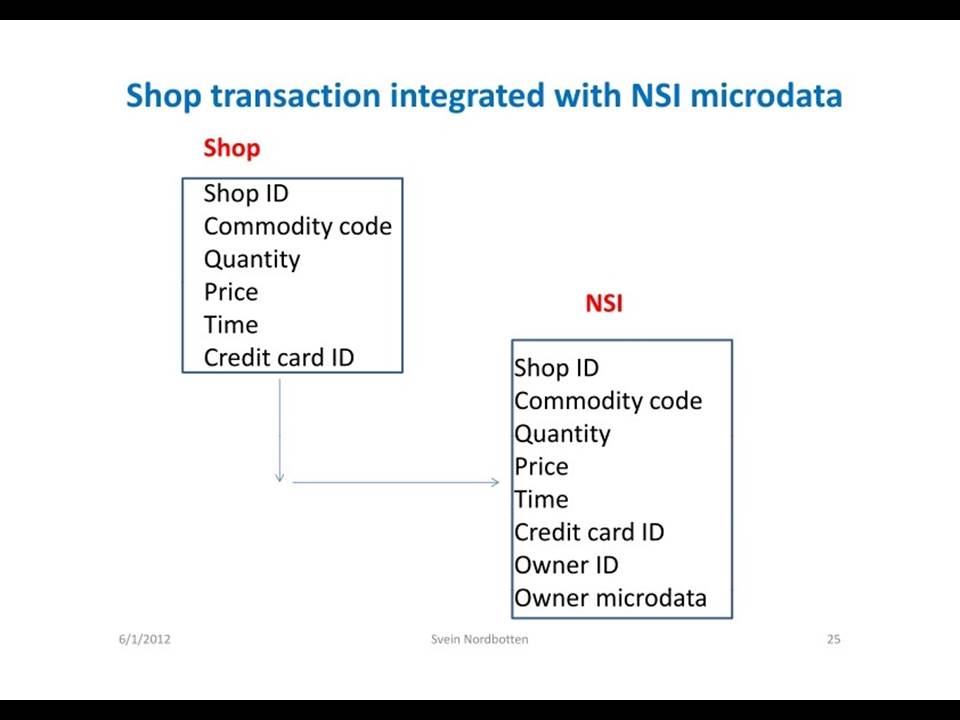 Shop transaction integrated with NSI microdata

Shop

Shop ID
Commodity code
Quantity
Price
Time
Credit card ID

NSI

Shop ID
Commodity code
Quantity
Price
Time
Credit card ID
Owner ID
Owner microdata

6/1/2012

Svein Nordbotten

25